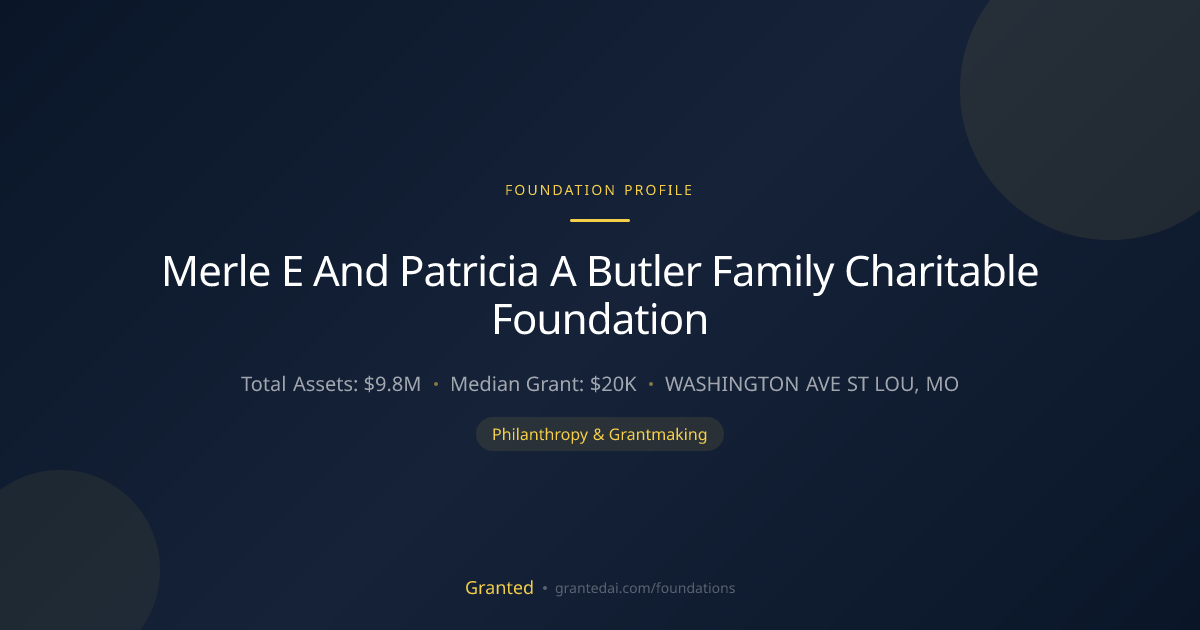 FOUNDATION PROFILE

Merle E And Patricia A Butler Family Charitable Foundation

Total Assets: $9.8M • Median Grant: $20K • WASHINGTON AVE ST LOU, MO

Philanthropy & Grantmaking

Granted • grantedai.com/foundations